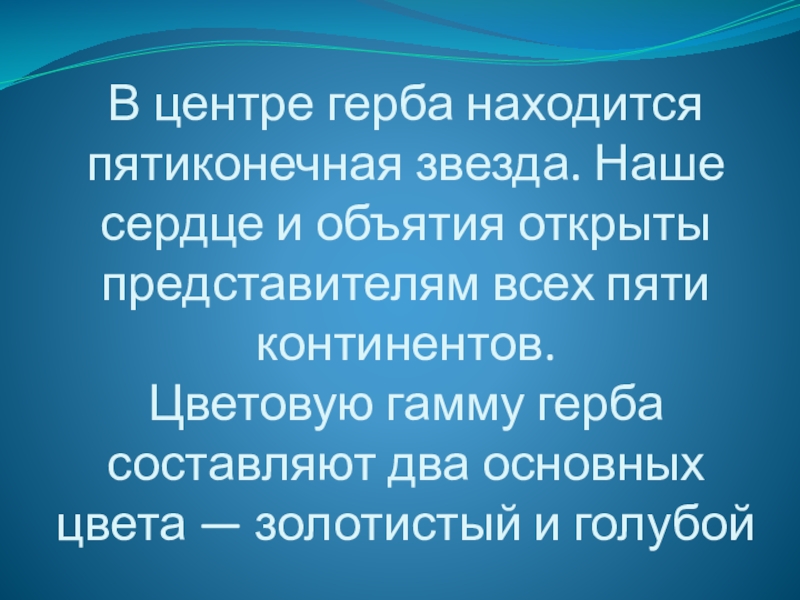 В центре герба находится пятиконечная звезда. Наше сердце и объятия открыты представителям всех пяти континентов.
Цветовую гамму герба составляют два основных цвета — золотистый и голубой